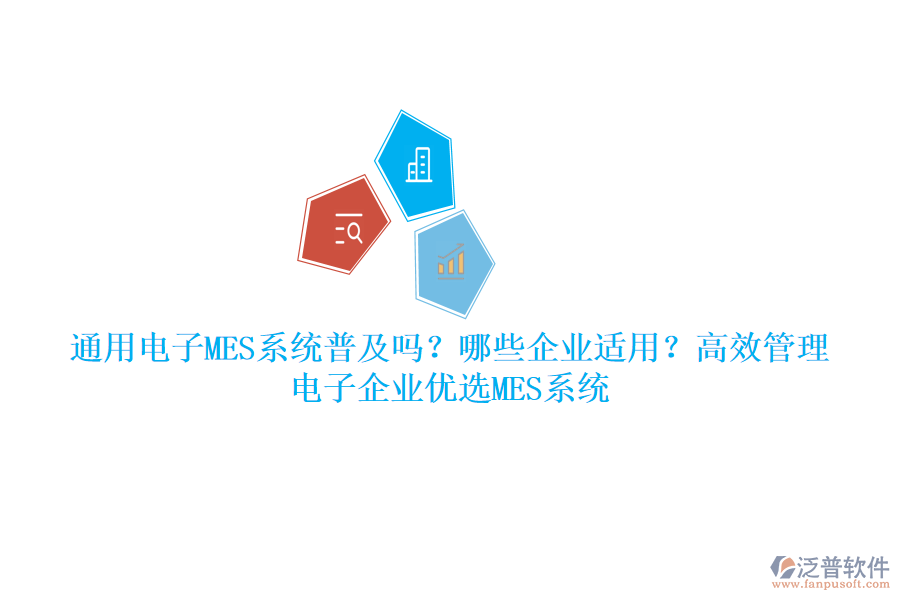 通用电子MES系统普及吗？哪些企业适用？高效管理电子企业优选MES系统

泛普软件
www.fanpusoft.com